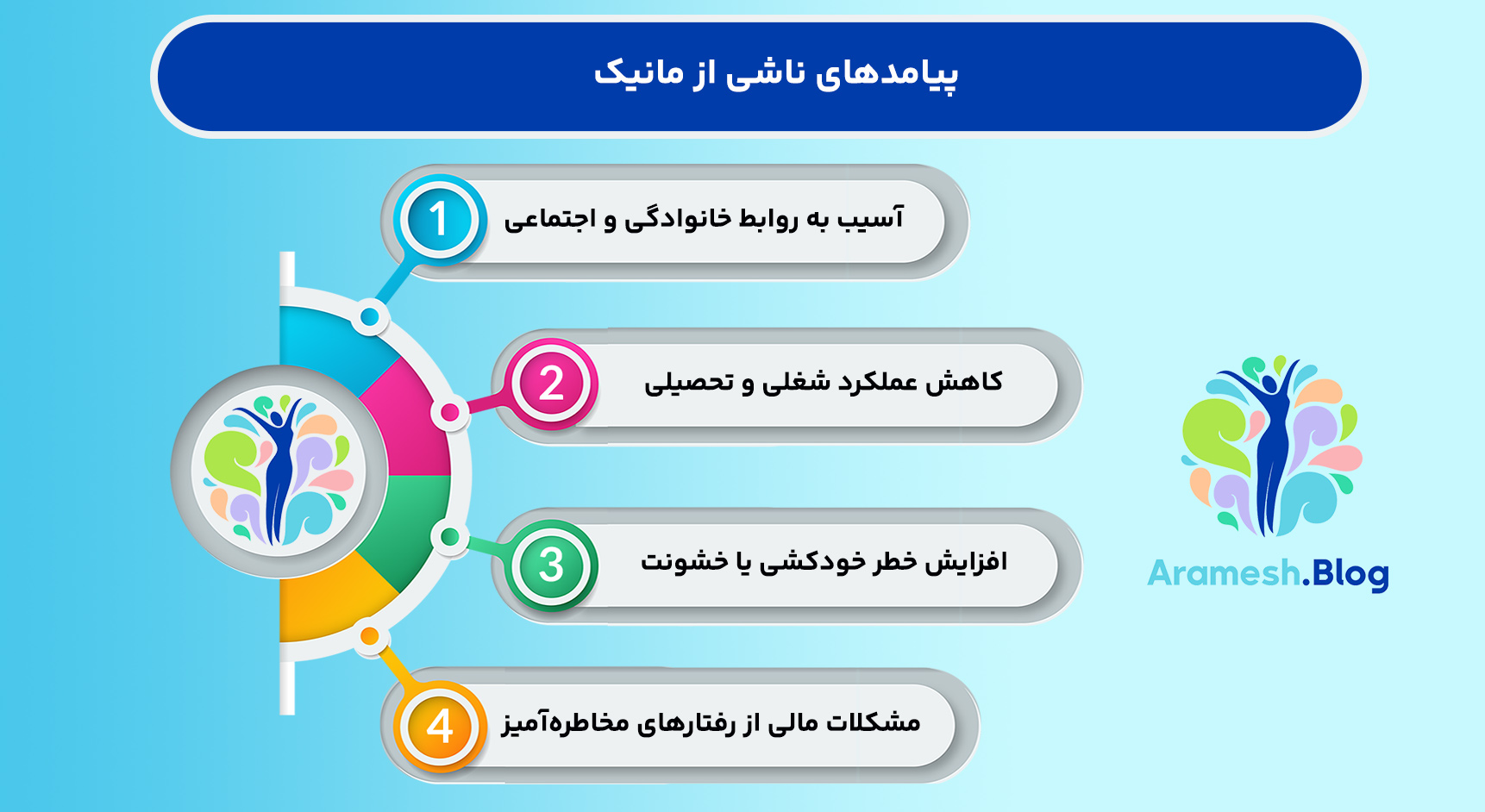 پیامدهای ناشی از مانیک

1
آسیب به روابط خانوادگی و اجتماعی

2
کاهش عملکرد شغلی و تحصیلی

3
افزایش خطر خودکشی یا خشونت

4
مشکلات مالی از رفتارهای مخاطره‌آمیز

Aramesh.Blog